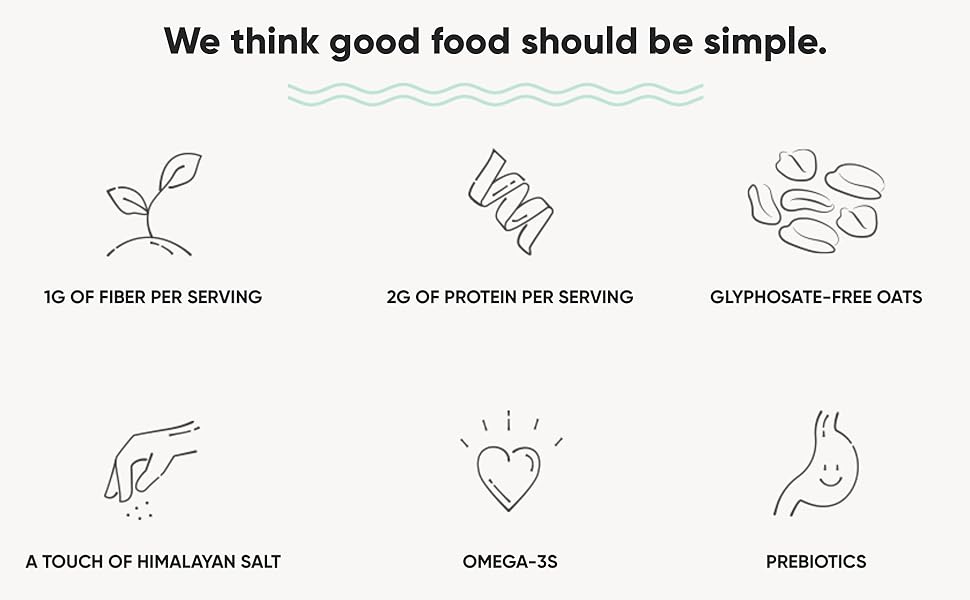 We think good food should be simple.

1G OF FIBER PER SERVING

2G OF PROTEIN PER SERVING

GLYPHOSATE-FREE OATS

A TOUCH OF HIMALAYAN SALT

OMEGA-3S

PREBIOTICS